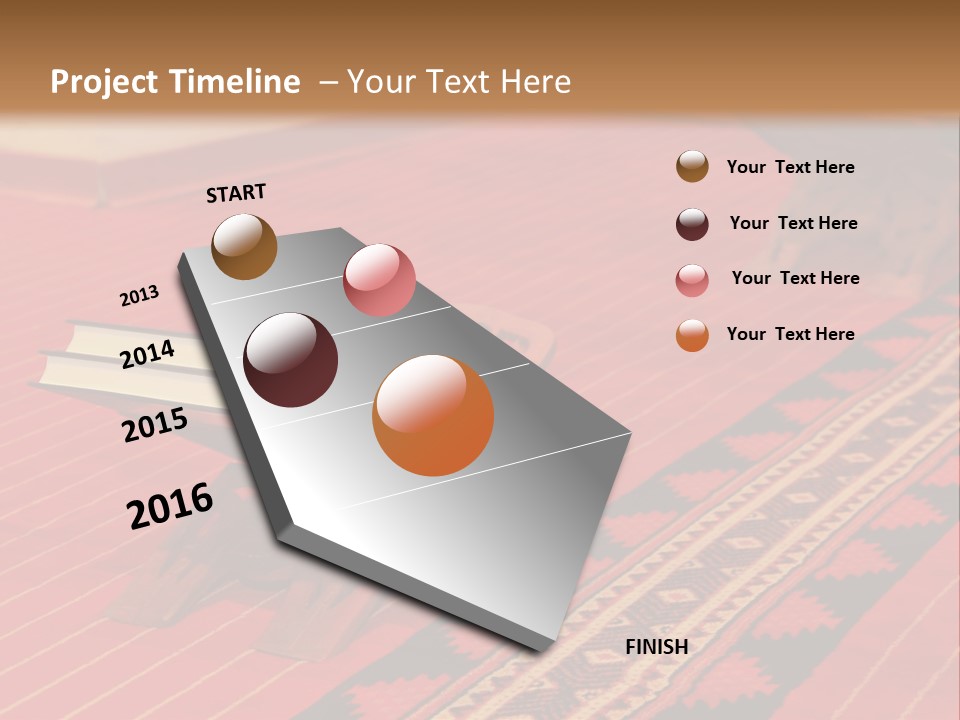 Project Timeline – Your Text Here

START

2013

2014

2015

2016

FINISH

Your Text Here

Your Text Here

Your Text Here

Your Text Here